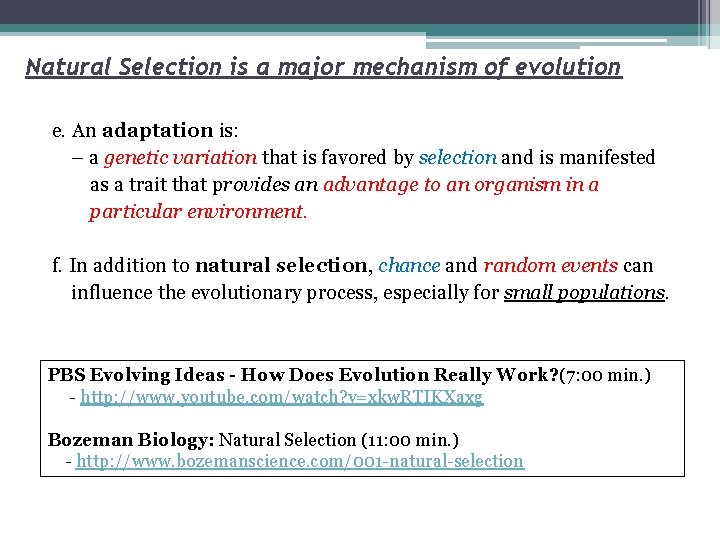 Natural Selection is a major mechanism of evolution

e. An adaptation is:
– a genetic variation that is favored by selection and is manifested as a trait that provides an advantage to an organism in a particular environment.

f. In addition to natural selection, chance and random events can influence the evolutionary process, especially for small populations.

PBS Evolving Ideas - How Does Evolution Really Work?(7:00 min.)
- http://www.youtube.com/watch?v=xkwRTIKXaxg

Bozeman Biology: Natural Selection (11:00 min.)
- http://www.bozemanscience.com/001-natural-selection